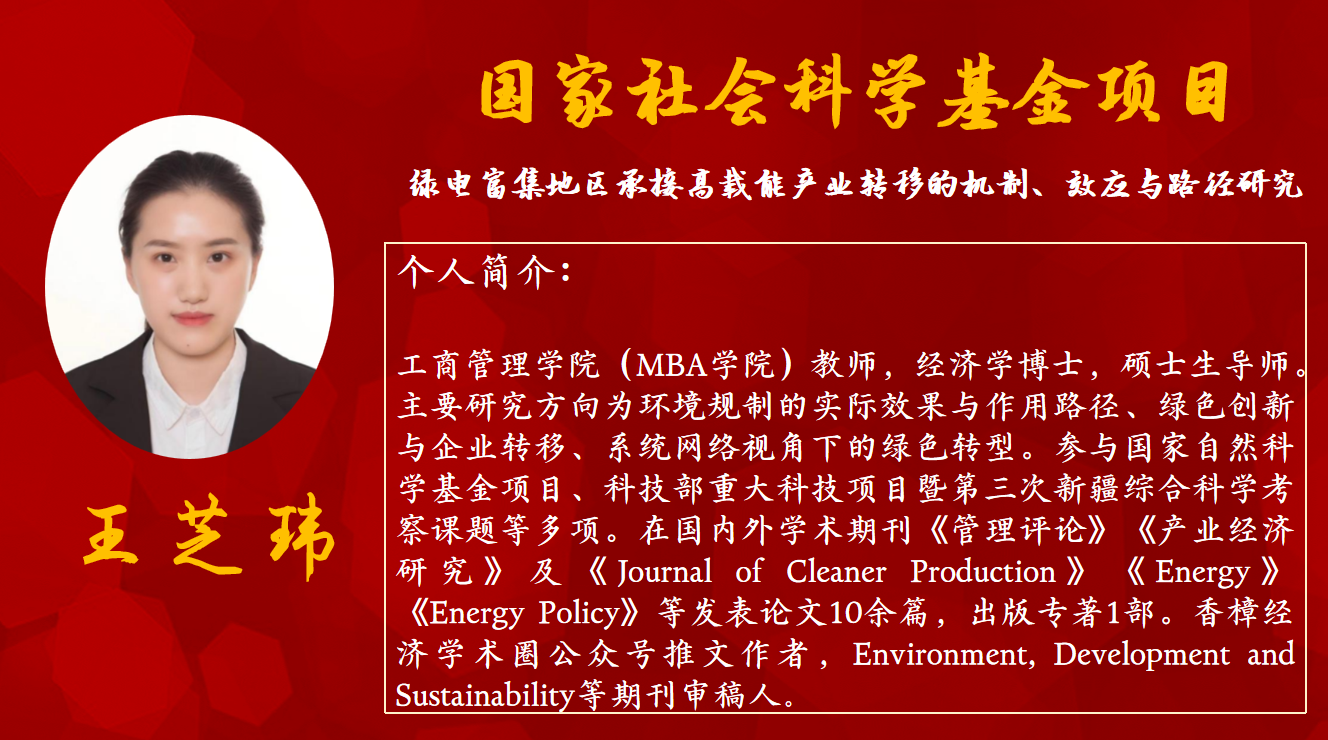 国家社会科学基金项目

绿电富集地区承接高载能产业转移的机制、效应与路径研究

王芝玮

个人简介:

工商管理学院(MBA学院)教师,经济学博士,硕士生导师。主要研究方向为环境规制的实际效果与作用路径、绿色创新与企业转移、系统网络视角下的绿色转型。参与国家自然科学基金项目、科技部重大科技项目暨第三次新疆综合科学考察课题等多项。在国内外学术期刊《管理评论》《产业经济研究》及《Journal of Cleaner Production》《Energy》《Energy Policy》等发表论文10余篇,出版专著1部。香樟经济学术圈公众号推文作者,Environment, Development and Sustainability等期刊审稿人。